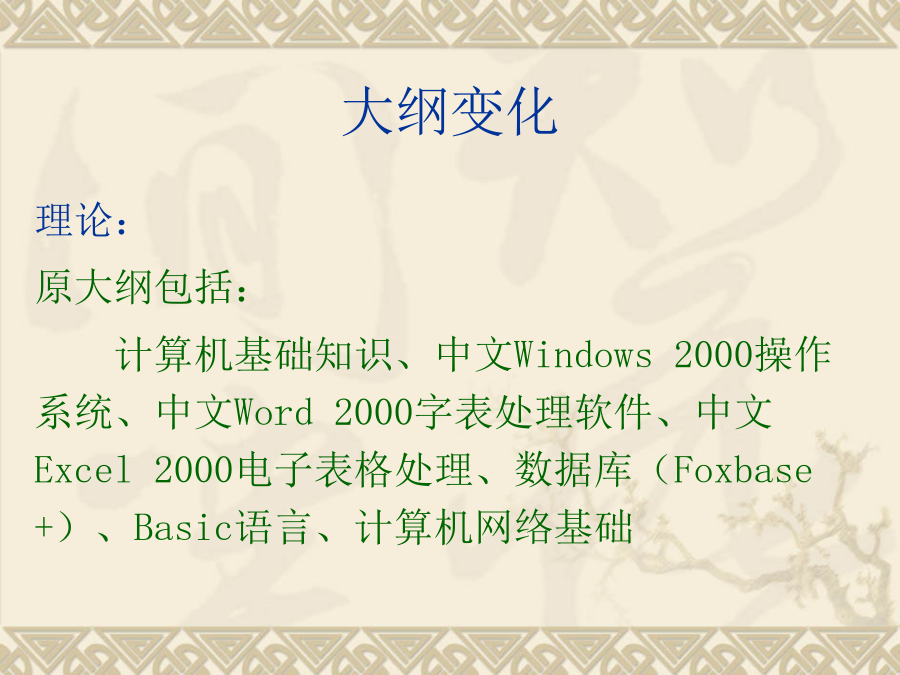 大纲变化

理论：

原大纲包括：

计算机基础知识、中文Windows 2000操作系统、中文Word 2000字表处理软件、中文Excel 2000电子表格处理、数据库（Foxbase+）、Basic语言、计算机网络基础